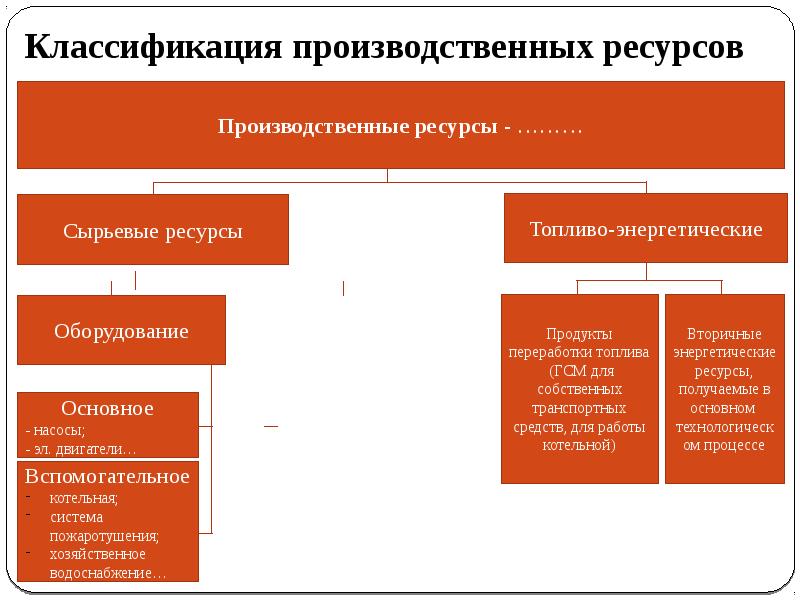 Классификация производственных ресурсов

Производственные ресурсы - ………

Сырьевые ресурсы

Топливо-энергетические

Оборудование

Основное
- насосы;
- эл. двигатели…

Вспомогательное
- котельная;
- система пожаротушения;
- хозяйственное водоснабжение…

Продукты переработки топлива (ГСМ для собственных транспортных средств, для работы котельной)

Вторичные энергетические ресурсы, получаемые в основном технологическом процессе